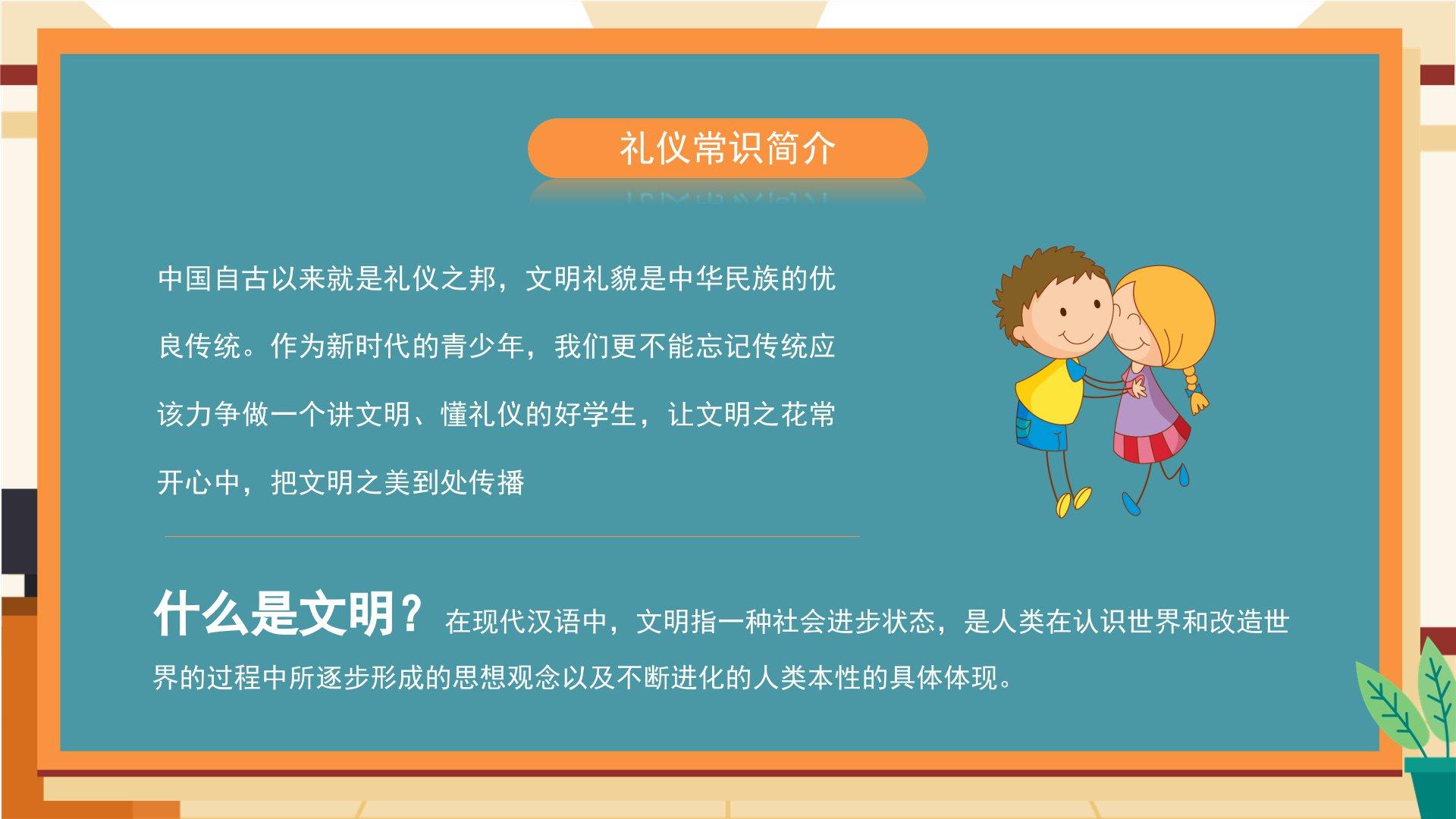 礼仪常识简介

中国自古以来就是礼仪之邦，文明礼貌是中华民族的优良传统。作为新时代的青少年，我们更不能忘记传统应该力争做一个讲文明、懂礼仪的好学生，让文明之花常开心中，把文明之美到处传播

什么是文明？在现代汉语中，文明指一种社会进步状态，是人类在认识世界和改造世界的过程中所逐步形成的思想观念以及不断进化的人类本性的具体体现。